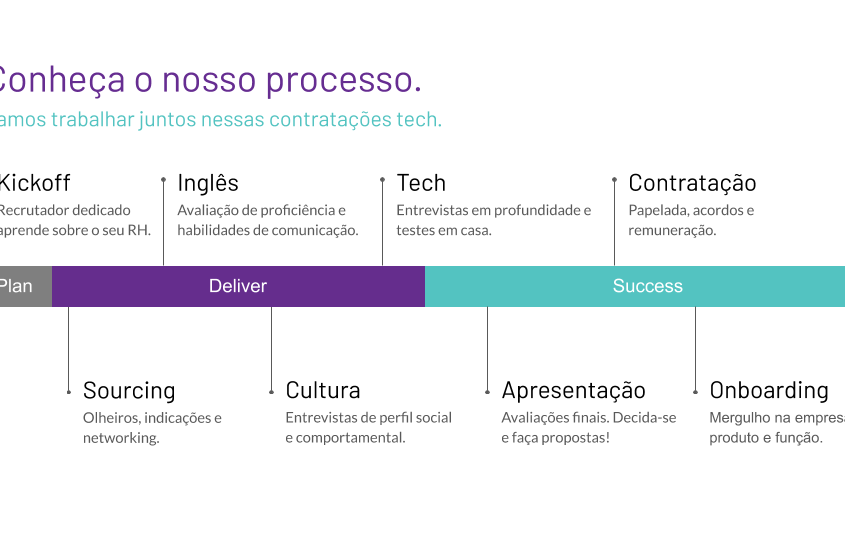 Conheça o nosso processo.
amos trabalhar juntos nessas contratações tech.

Kickoff
Recrutador dedicado aprende sobre o seu RH.

Inglês
Avaliação de proficiência e habilidades de comunicação.

Tech
Entrevistas em profundidade e testes em casa.

Contratação
Papelada, acordos e remuneração.

Plan
Deliver
Success

Sourcing
Olheiros, indicações e networking.

Cultura
Entrevistas de perfil social e comportamental.

Apresentação
Avaliações finais. Decida-se e faça propostas!

Onboarding
Mergulho na empresa produto e função.